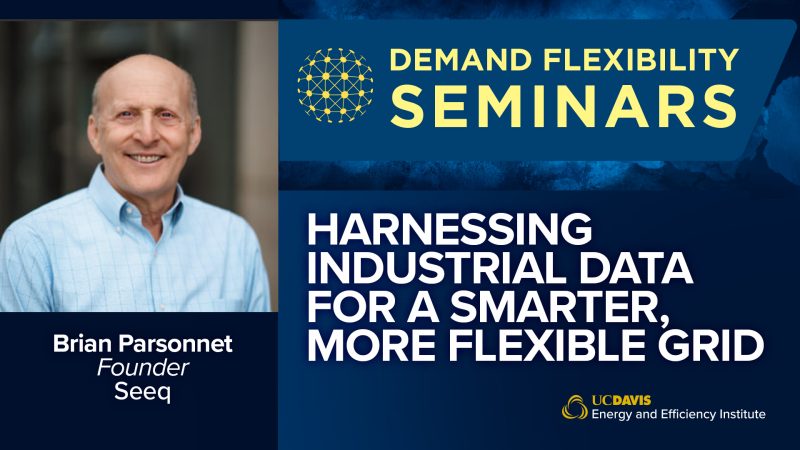 DEMAND FLEXIBILITY SEMINARS

HARNESSING INDUSTRIAL DATA FOR A SMARTER, MORE FLEXIBLE GRID

Brian Parsonnet
Founder
Seeq

UCDAVIS
Energy and Efficiency Institute